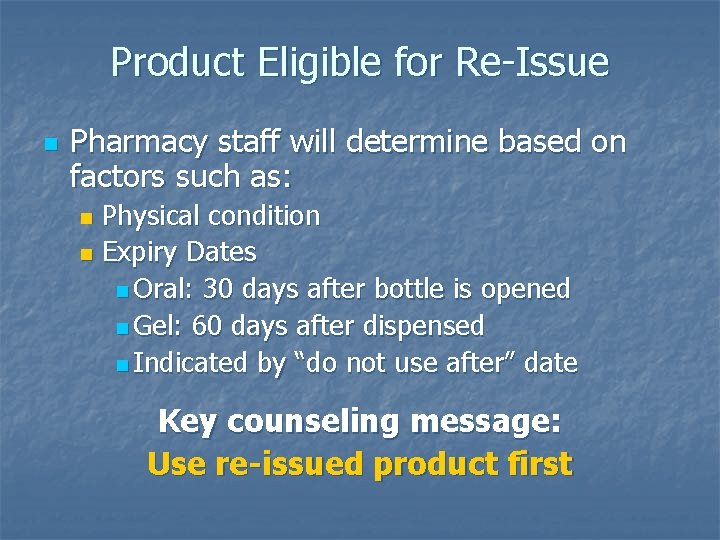 Product Eligible for Re-Issue

Pharmacy staff will determine based on factors such as:

Physical condition

Expiry Dates

Oral: 30 days after bottle is opened

Gel: 60 days after dispensed

Indicated by “do not use after” date

Key counseling message:
Use re-issued product first